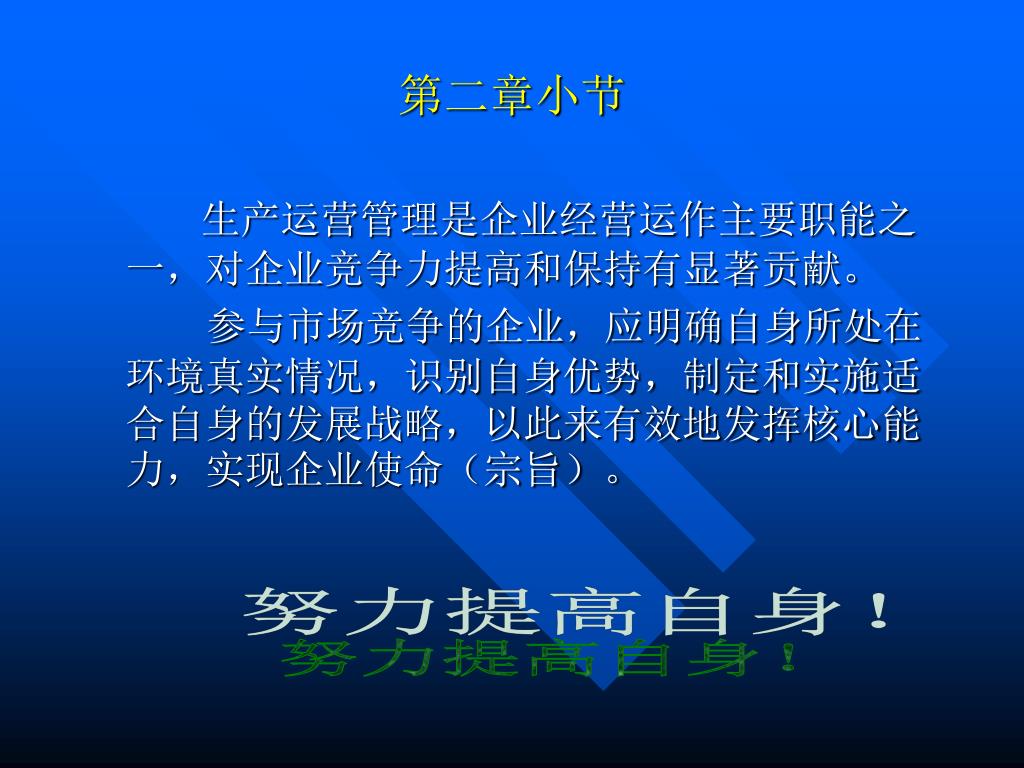 第二章小节

生产运营管理是企业经营运作主要职能之一，对企业竞争力提高和保持有显著贡献。

参与市场竞争的企业，应明确自身所处在环境真实情况，识别自身优势，制定和实施适合自身的发展战略，以此来有效地发挥核心能力，实现企业使命（宗旨）。

努力提高自身！
努力提高自身！